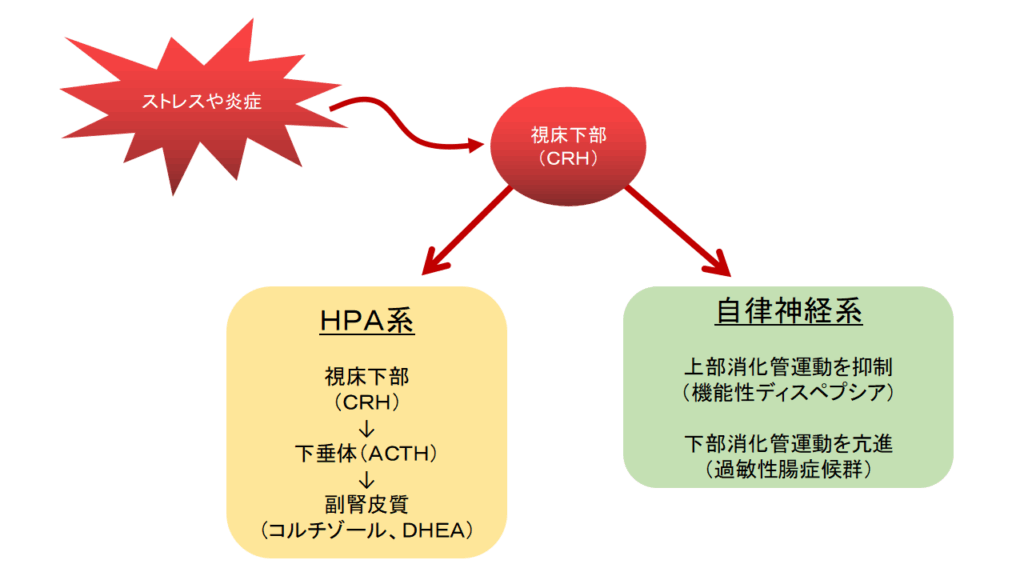 ストレスや炎症

視床下部
（CRH）

HPA系

視床下部
（CRH）
↓
下垂体（ACTH）
↓
副腎皮質
（コルチゾール、DHEA）

自律神経系

上部消化管運動を抑制
（機能性ディスペプシア）

下部消化管運動を亢進
（過敏性腸症候群）